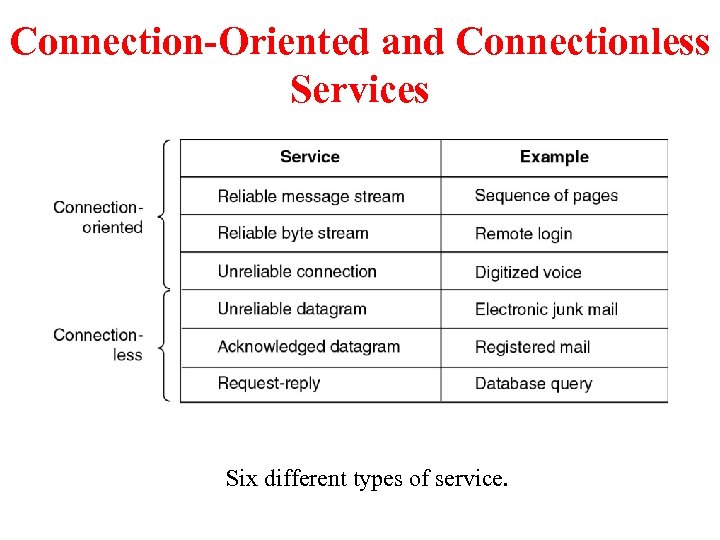 Connection-Oriented and Connectionless Services

| | Service | Example |
|---|---|---|
| Connection-oriented | Reliable message stream | Sequence of pages |
| | Reliable byte stream | Remote login |
| | Unreliable connection | Digitized voice |
| Connection-less | Unreliable datagram | Electronic junk mail |
| | Acknowledged datagram | Registered mail |
| | Request-reply | Database query |

Six different types of service.